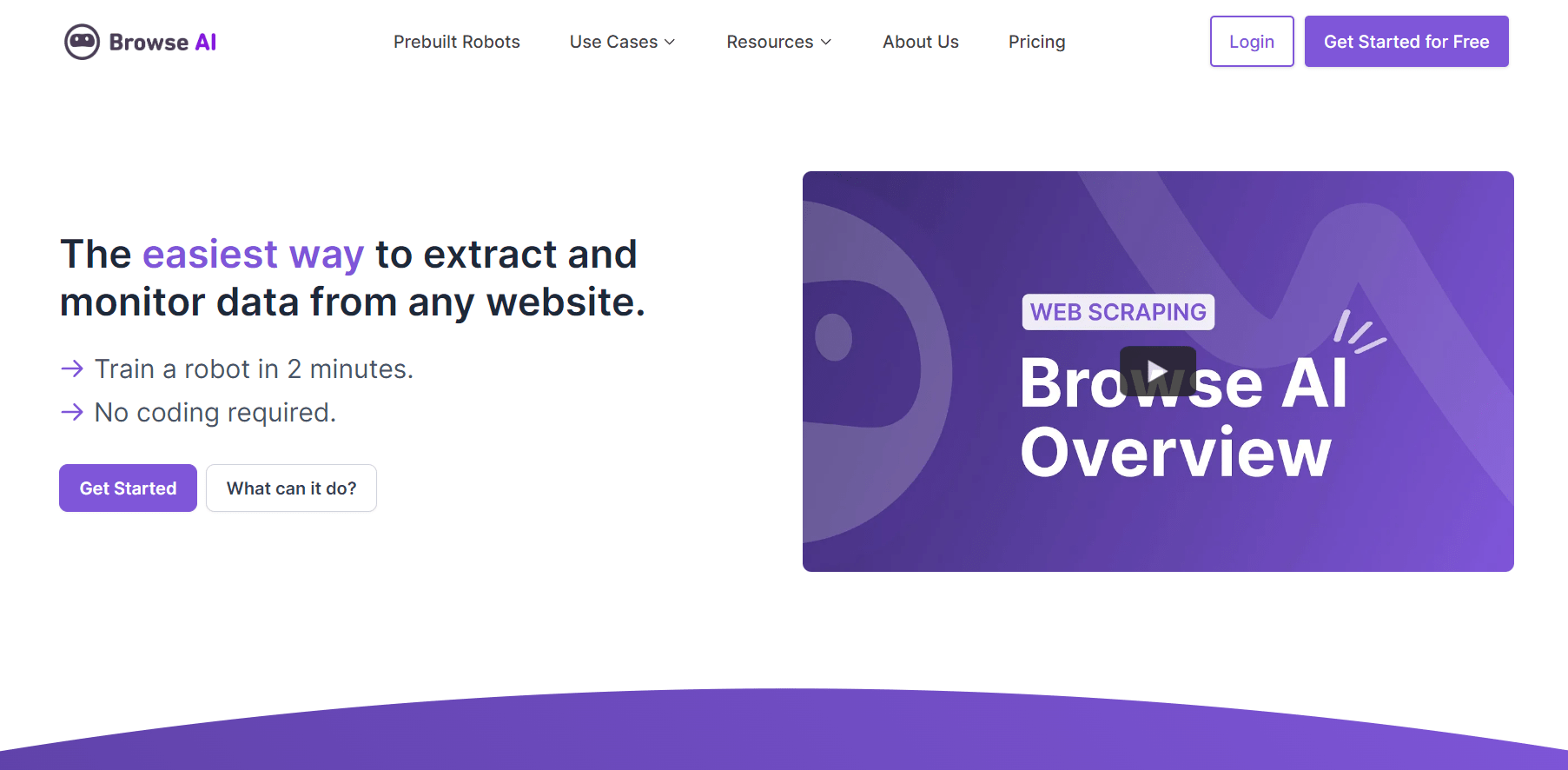 Browse AI

Prebuilt Robots Use Cases Resources About Us Pricing

Login Get Started for Free

The easiest way to extract and monitor data from any website.

→ Train a robot in 2 minutes.

→ No coding required.

Get Started What can it do?

WEB SCRAPING

Browse AI Overview